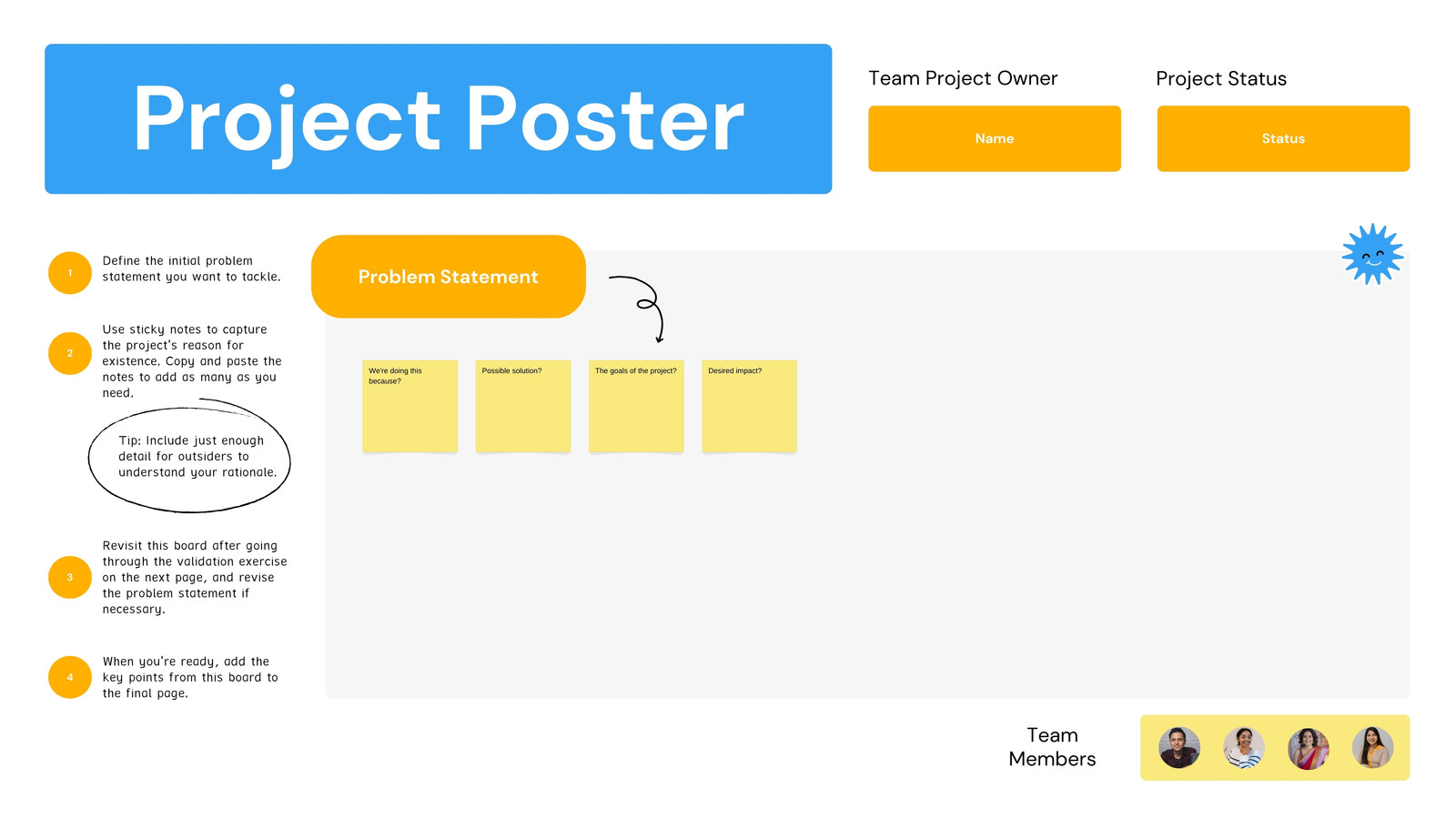 Project Poster

Team Project Owner

Name

Project Status

Status

1

Define the initial problem statement you want to tackle.

2

Use sticky notes to capture the project's reason for existence. Copy and paste the notes to add as many as you need.

Tip: Include just enough detail for outsiders to understand your rationale.

3

Revisit this board after going through the validation exercise on the next page, and revise the problem statement if necessary.

4

When you're ready, add the key points from this board to the final page.

Problem Statement

We're doing this because?

Possible solution?

The goals of the project?

Desired impact?

Team Members